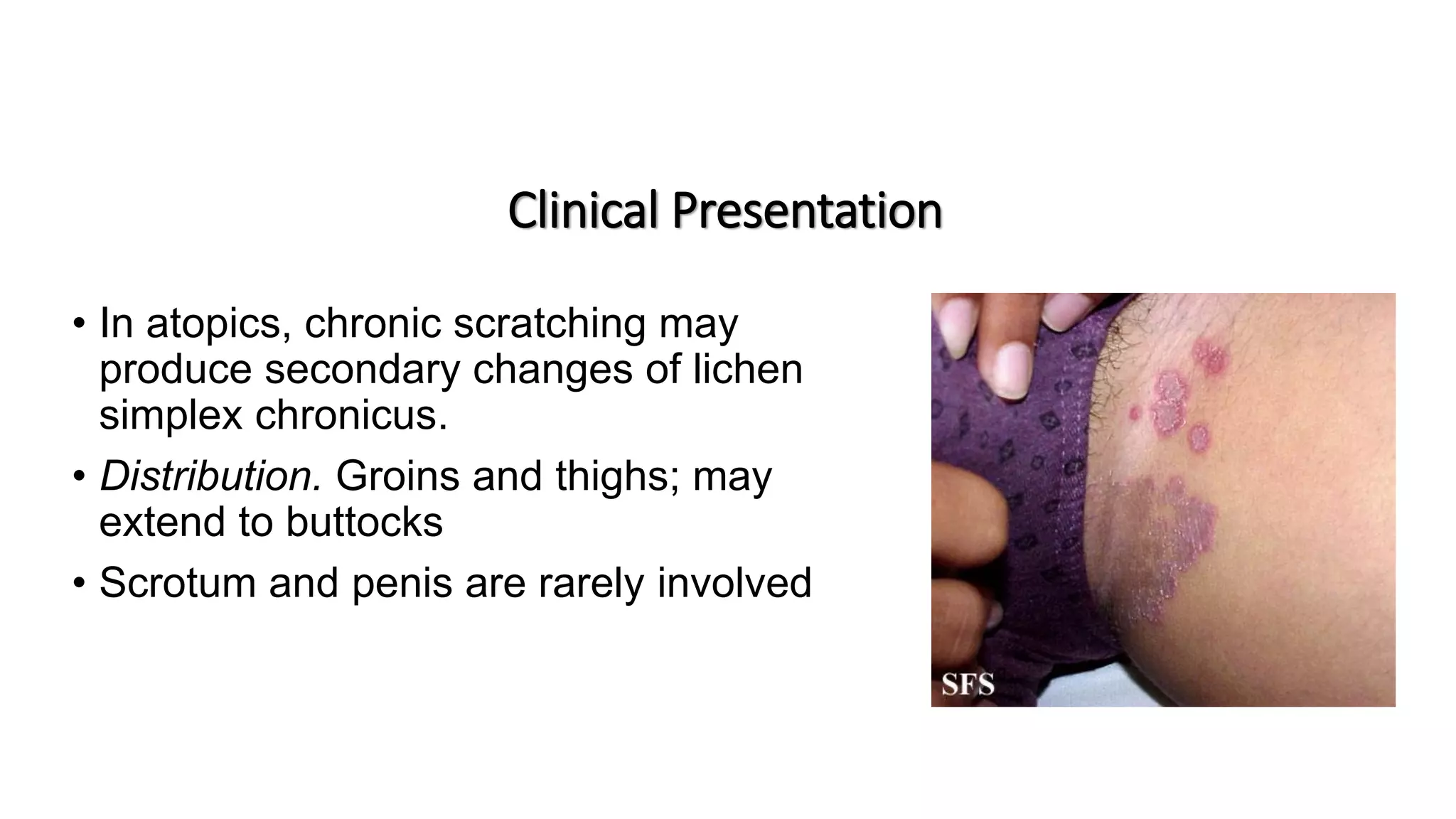 Clinical Presentation

• In atopics, chronic scratching may produce secondary changes of lichen simplex chronicus.

• Distribution. Groins and thighs; may extend to buttocks

• Scrotum and penis are rarely involved

SFS